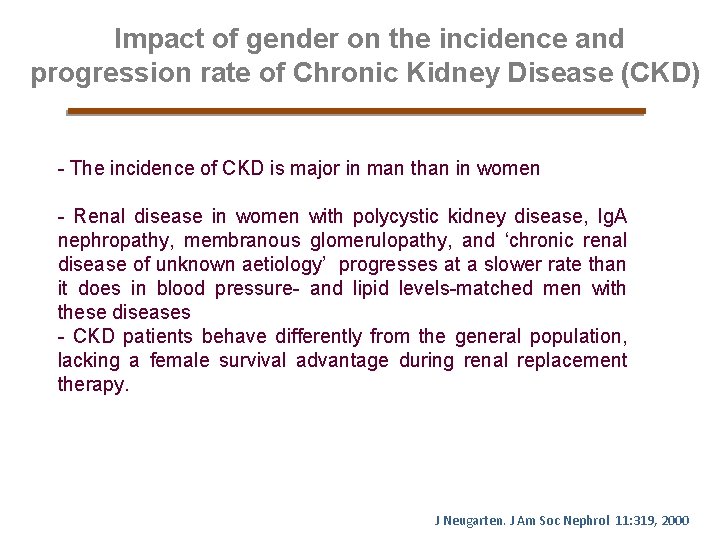 Impact of gender on the incidence and progression rate of Chronic Kidney Disease (CKD)

- The incidence of CKD is major in man than in women

- Renal disease in women with polycystic kidney disease, IgA nephropathy, membranous glomerulopathy, and ‘chronic renal disease of unknown aetiology’ progresses at a slower rate than it does in blood pressure- and lipid levels-matched men with these diseases
- CKD patients behave differently from the general population, lacking a female survival advantage during renal replacement therapy.

J Neugarten. J Am Soc Nephrol 11:319, 2000